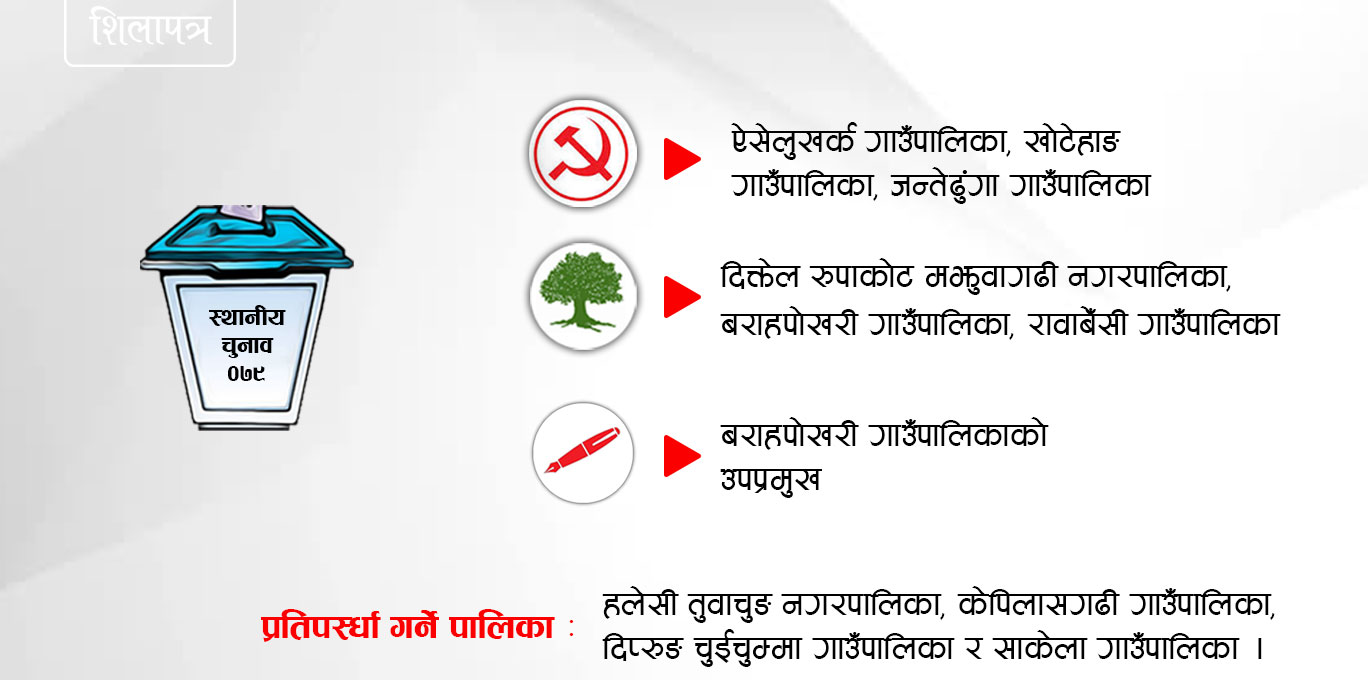 शिलापत्र

स्थानीय चुनाव ०७९

ऐसेलुखर्क गाउँपालिका, खोटेहाङ गाउँपालिका, जन्तेढुंगा गाउँपालिका

दिक्तेल रुपाकोट मझुवागढी नगरपालिका, बराहपोखरी गाउँपालिका, रावाबेँसी गाउँपालिका

बराहपोखरी गाउँपालिकाको उपप्रमुख

प्रतिपर्स्धा गर्ने पालिका : हलेसी तुवाचुङ नगरपालिका, केपिलासगढी गाउँपालिका, दिप्रुङ चुईचुम्मा गाउँपालिका र साकेला गाउँपालिका ।